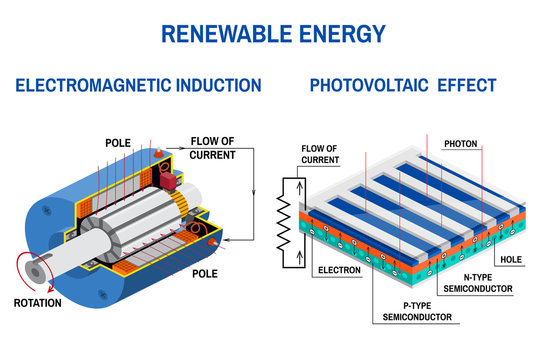 RENEWABLE ENERGY

ELECTROMAGNETIC INDUCTION

POLE

FLOW OF CURRENT

POLE

ROTATION

PHOTOVOLTAIC EFFECT

FLOW OF CURRENT

PHOTON

ELECTRON

HOLE

N-TYPE SEMICONDUCTOR

P-TYPE SEMICONDUCTOR